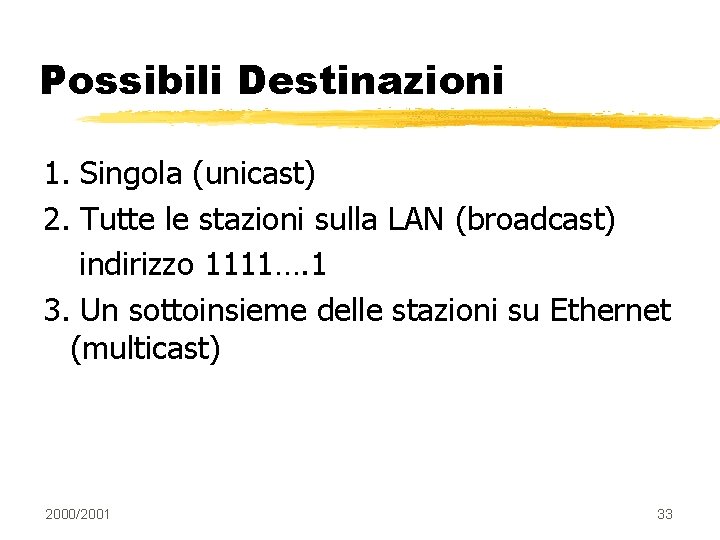 Possibili Destinazioni

1. Singola (unicast)

2. Tutte le stazioni sulla LAN (broadcast) indirizzo 1111….1

3. Un sottoinsieme delle stazioni su Ethernet (multicast)

2000/2001

33